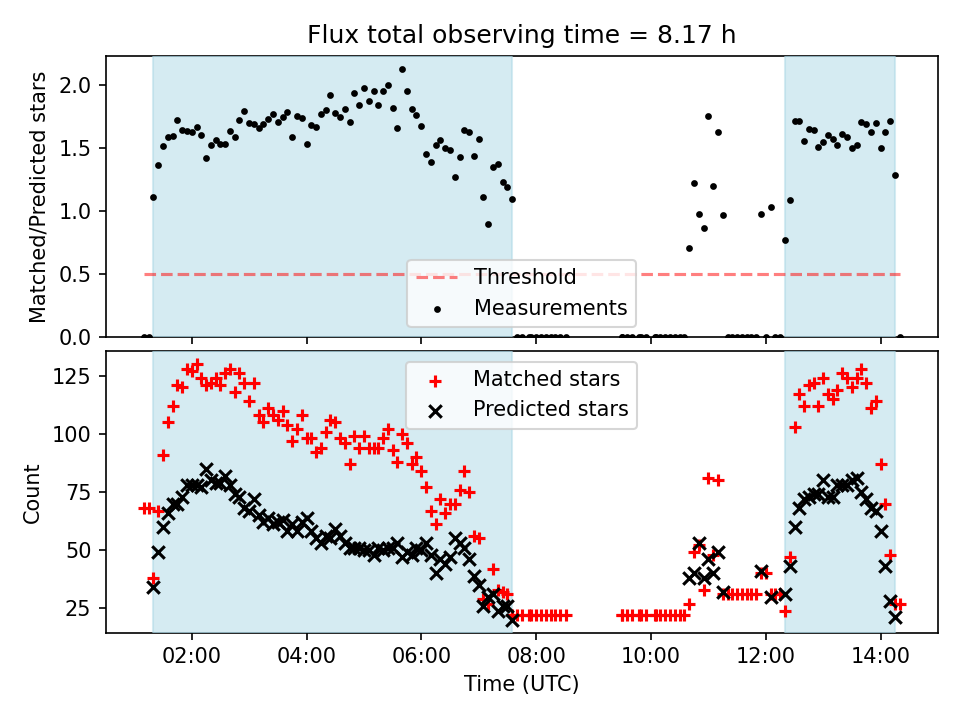 Flux total observing time = 8.17 h

Matched/Predicted stars

2.0
1.5
1.0
0.5
0.0

Threshold
Measurements

Count

125
100
75
50
25

Matched stars
Predicted stars

02:00 04:00 06:00 08:00 10:00 12:00 14:00

Time (UTC)